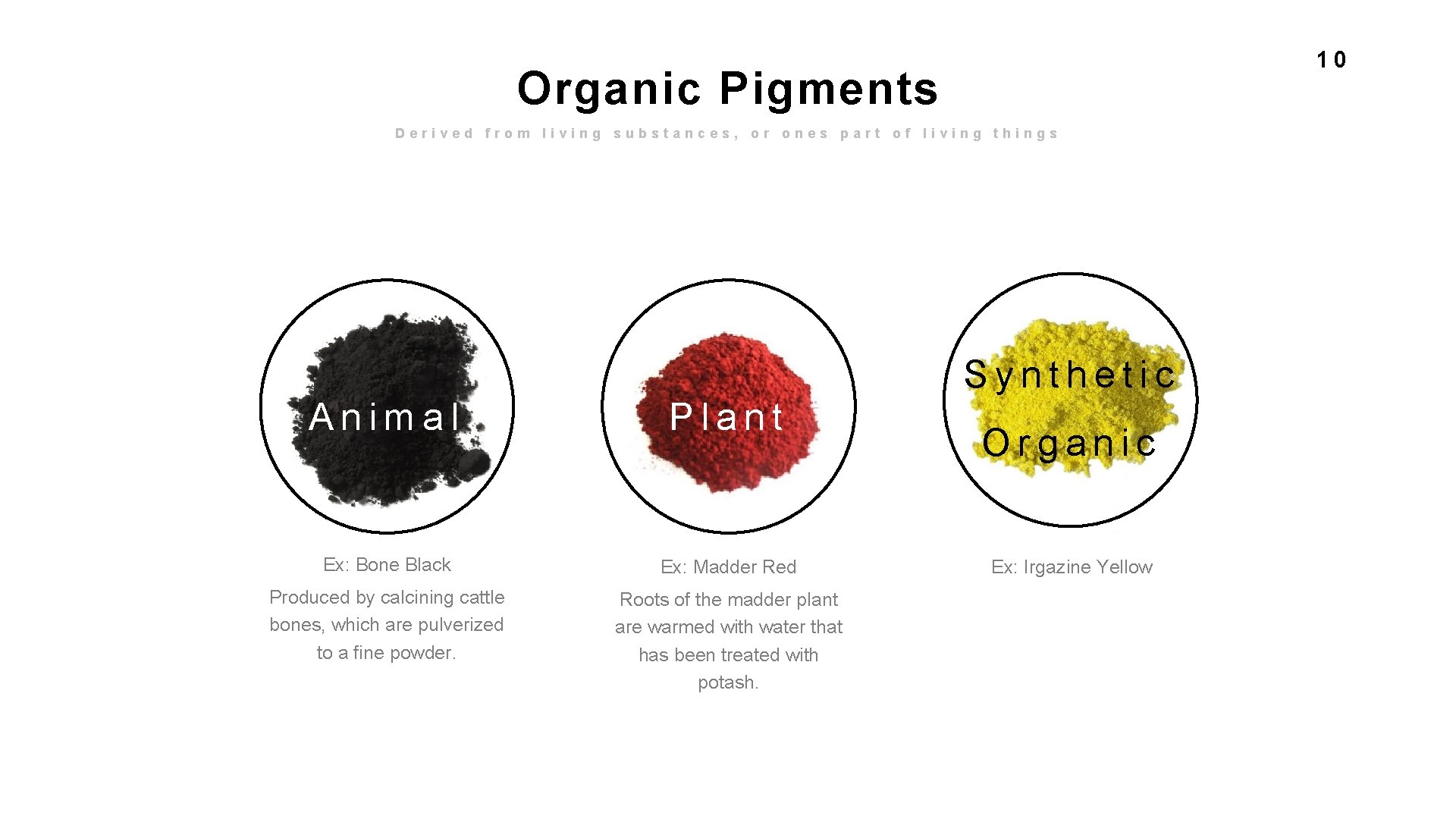 10

Organic Pigments

Derived from living substances, or ones part of living things

Animal

Ex: Bone Black

Produced by calcining cattle bones, which are pulverized to a fine powder.

Plant

Ex: Madder Red

Roots of the madder plant are warmed with water that has been treated with potash.

Synthetic Organic

Ex: Irgazine Yellow